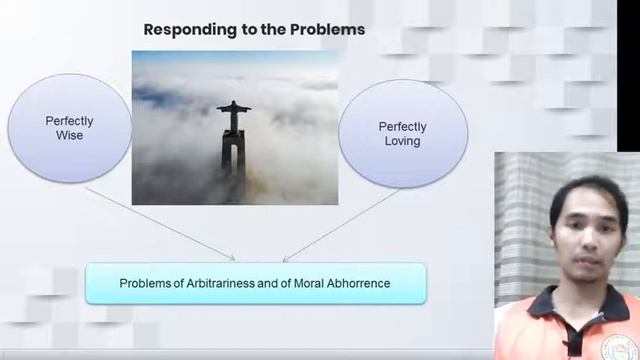 Responding to the Problems

Perfectly Wise

Perfectly Loving

Problems of Arbitrariness and of Moral Abhorrence